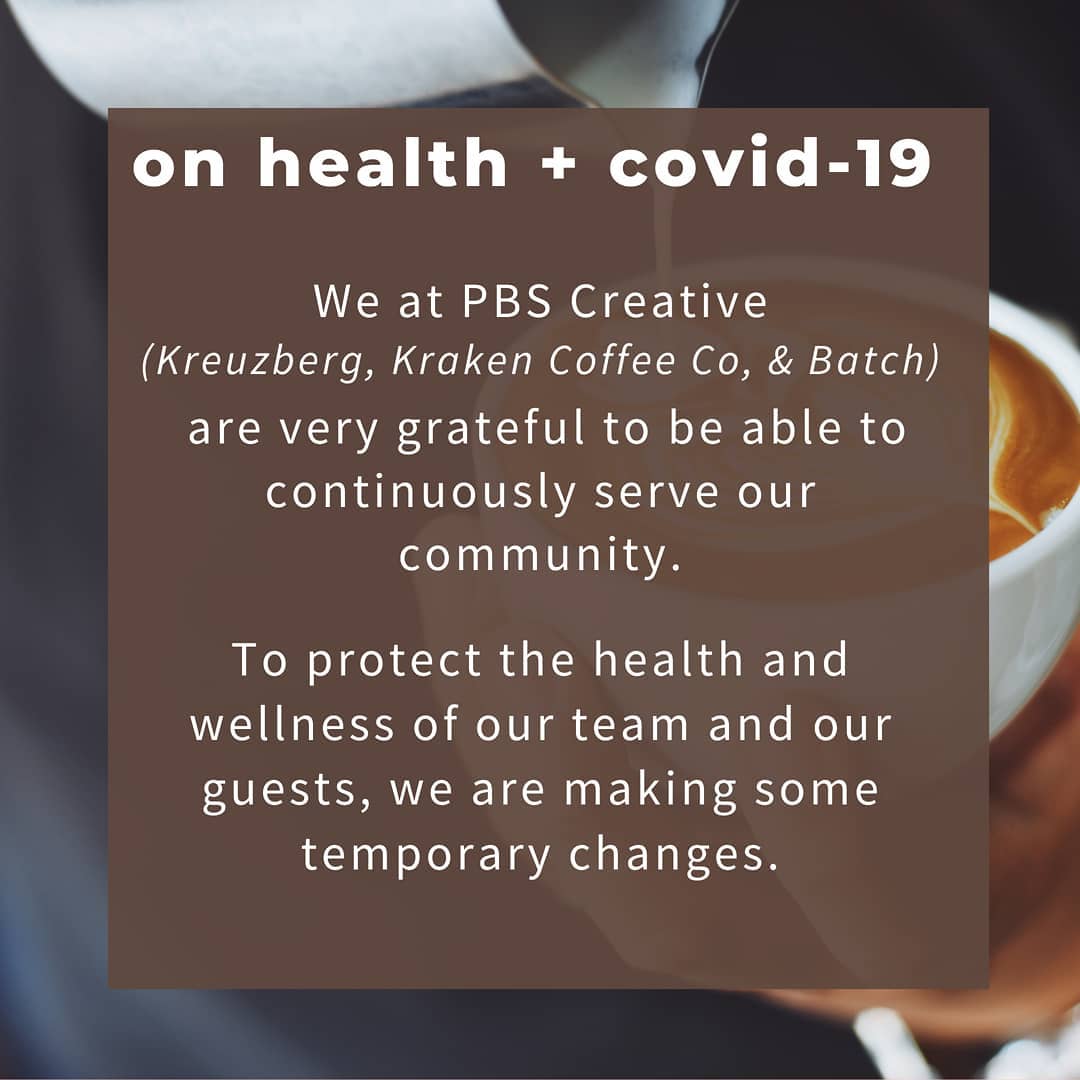 on health + covid-19

We at PBS Creative (Kreuzberg, Kraken Coffee Co, & Batch) are very grateful to be able to continuously serve our community.

To protect the health and wellness of our team and our guests, we are making some temporary changes.